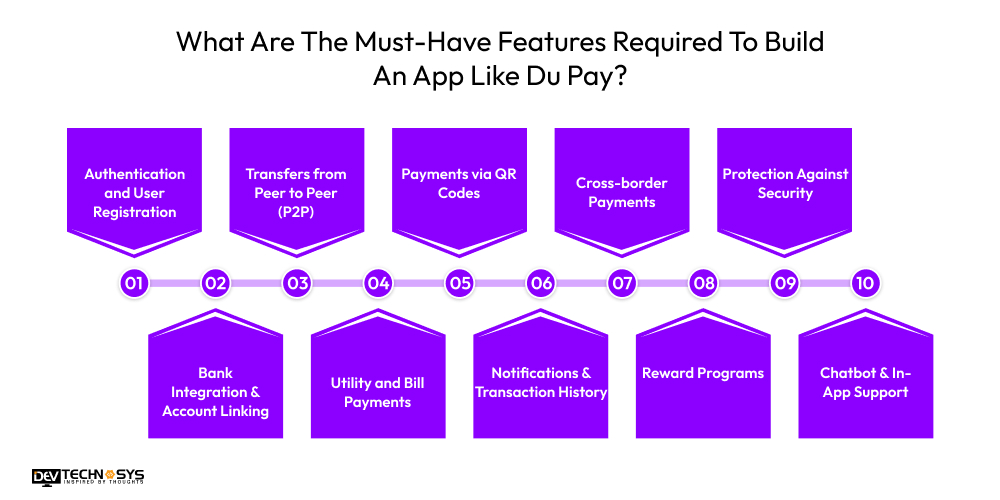 What Are The Must-Have Features Required To Build An App Like Du Pay?

Authentication and User Registration

Transfers from Peer to Peer (P2P)

Payments via QR Codes

Cross-border Payments

Protection Against Security

01 02 03 04 05 06 07 08 09 10

Bank Integration & Account Linking

Utility and Bill Payments

Notifications & Transaction History

Reward Programs

Chatbot & In-App Support

DEV TECHNOSYS
INSPIRED BY THOUGHTS